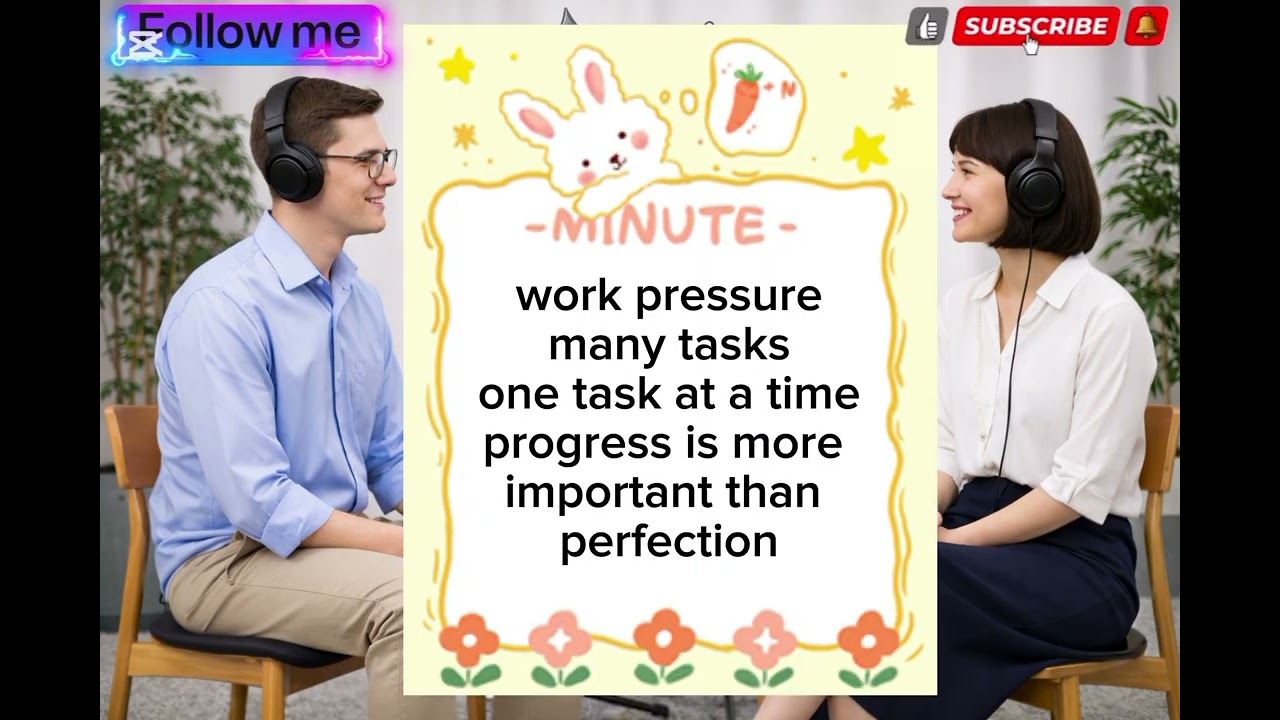 Follow me

SUBSCRIBE

+N

-MINUTE-

work pressure
many tasks
one task at a time
progress is more important than perfection